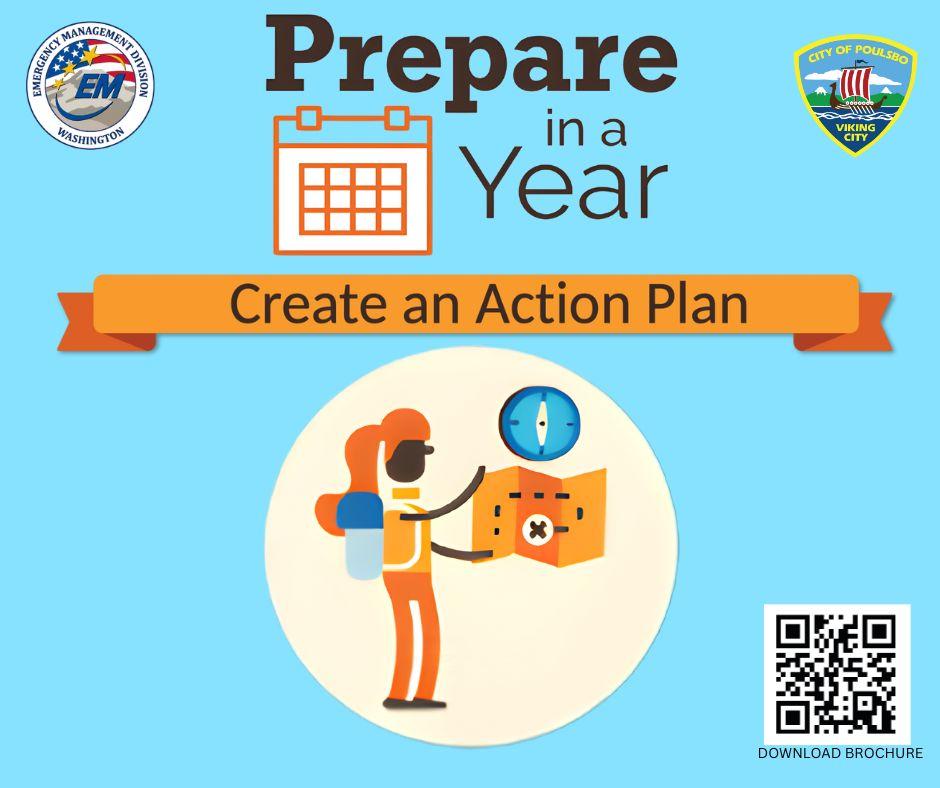 EMERGENCY MANAGEMENT DIVISION
EM
WASHINGTON

Prepare in a Year

CITY OF POULSBO
VIKING CITY

Create an Action Plan

DOWNLOAD BROCHURE